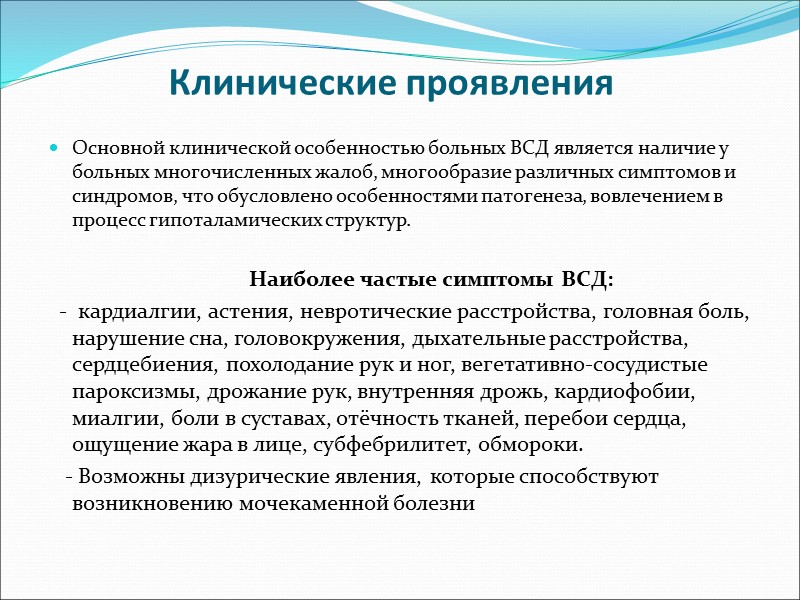 Клинические проявления

Основной клинической особенностью больных ВСД является наличие у больных многочисленных жалоб, многообразие различных симптомов и синдромов, что обусловлено особенностями патогенеза, вовлечением в процесс гипоталамических структур.

Наиболее частые симптомы ВСД:

- кардиалгии, астения, невротические расстройства, головная боль, нарушение сна, головокружения, дыхательные расстройства, сердцебиения, похолодание рук и ног, вегетативно-сосудистые пароксизмы, дрожание рук, внутренняя дрожь, кардиофобии, миалгии, боли в суставах, отёчность тканей, перебои сердца, ощущение жара в лице, субфебрилитет, обмороки.

- Возможны дизурические явления, которые способствуют возникновению мочекаменной болезни